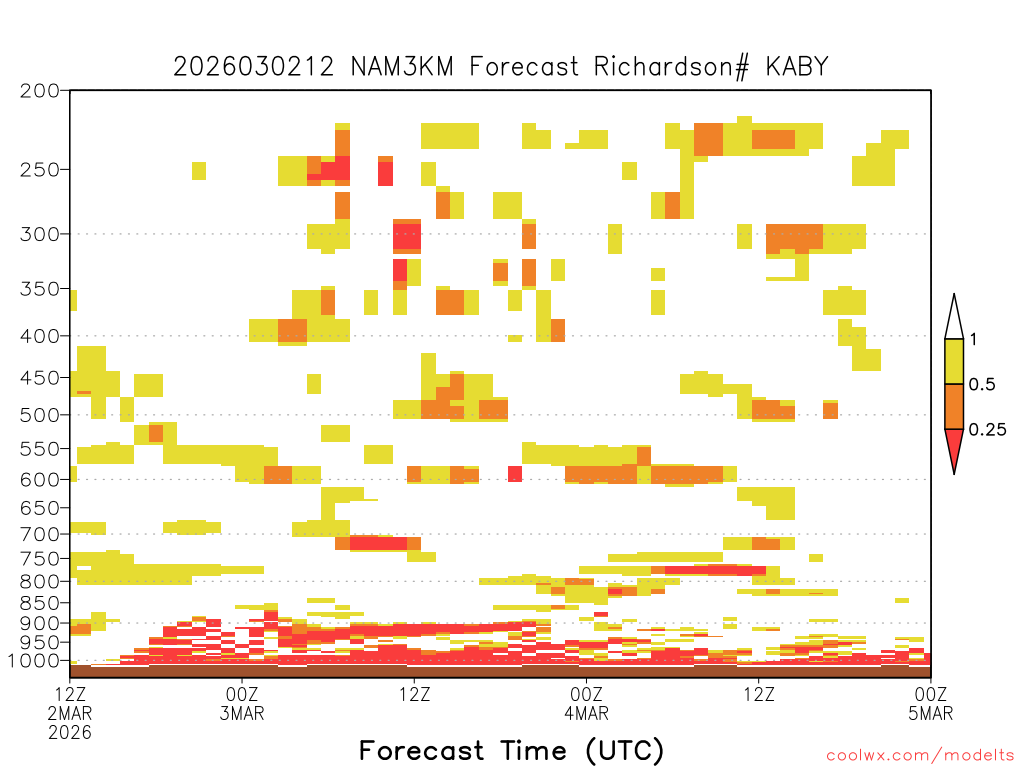 2026030212 NAM3KM Forecast Richardson# KABY

200
250
300
350
400
450
500
550
600
650
700
750
800
850
900
950
1000

1
0.5
0.25

12Z 2MAR 2026
00Z 3MAR
12Z
00Z 4MAR
12Z
00Z 5MAR

Forecast Time (UTC)

coolwx.com/modelts